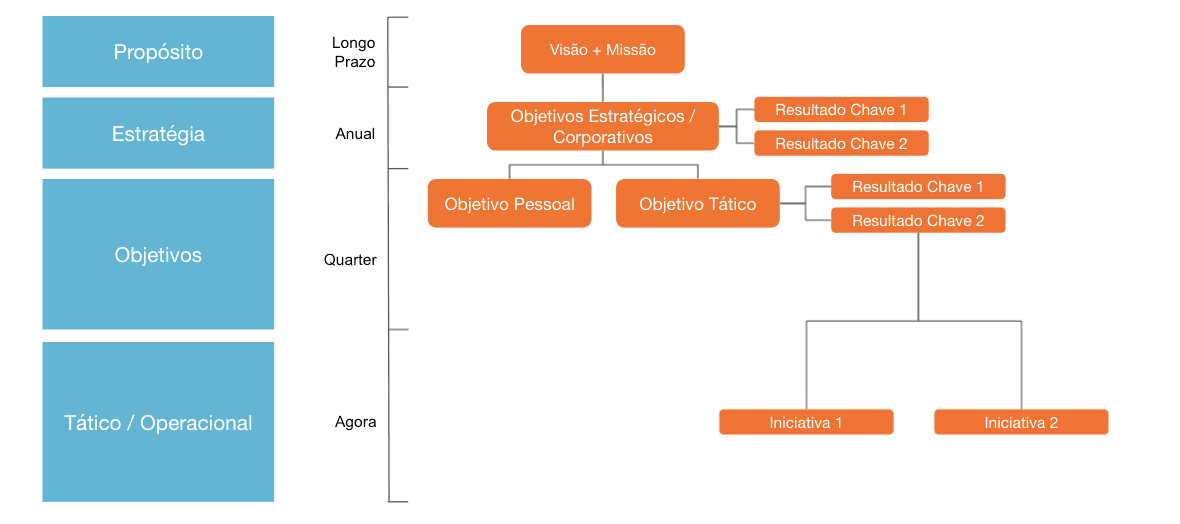 Propósito

Estratégia

Objetivos

Tático / Operacional

Longo Prazo

Anual

Quarter

Agora

Visão + Missão

Objetivos Estratégicos / Corporativos

Resultado Chave 1

Resultado Chave 2

Objetivo Pessoal

Objetivo Tático

Resultado Chave 1

Resultado Chave 2

Iniciativa 1

Iniciativa 2